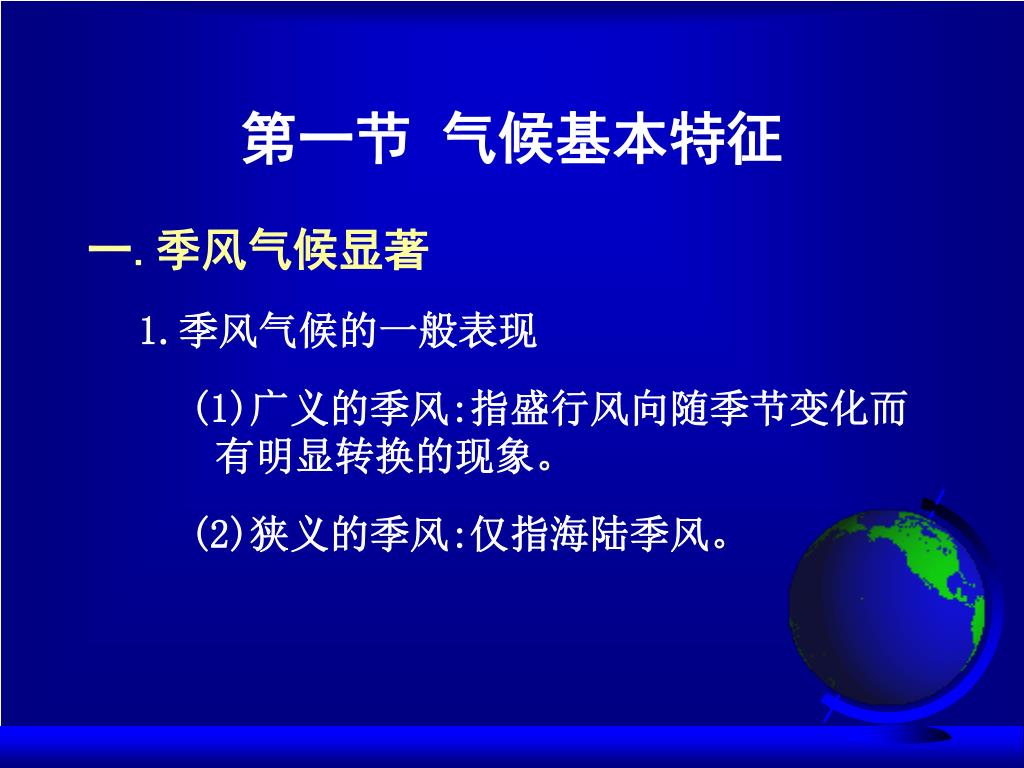 第一节 气候基本特征

一. 季风气候显著

1. 季风气候的一般表现

(1)广义的季风:指盛行风向随季节变化而有明显转换的现象。

(2)狭义的季风:仅指海陆季风。